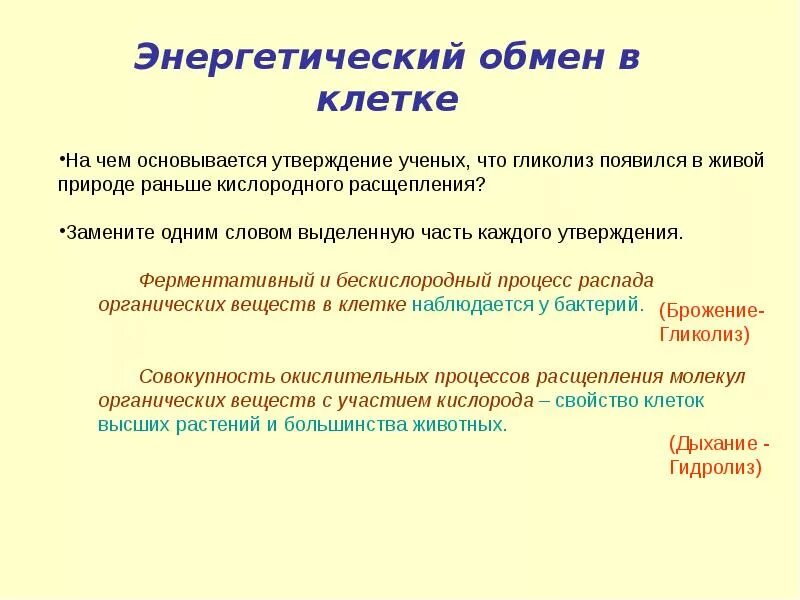 Энергетический обмен в клетке

•На чем основывается утверждение ученых, что гликолиз появился в живой природе раньше кислородного расщепления?

•Замените одним словом выделенную часть каждого утверждения.

Ферментативный и бескислородный процесс распада органических веществ в клетке наблюдается у бактерий.

(Брожение-Гликолиз)

Совокупность окислительных процессов расщепления молекул органических веществ с участием кислорода – свойство клеток высших растений и большинства животных.

(Дыхание - Гидролиз)